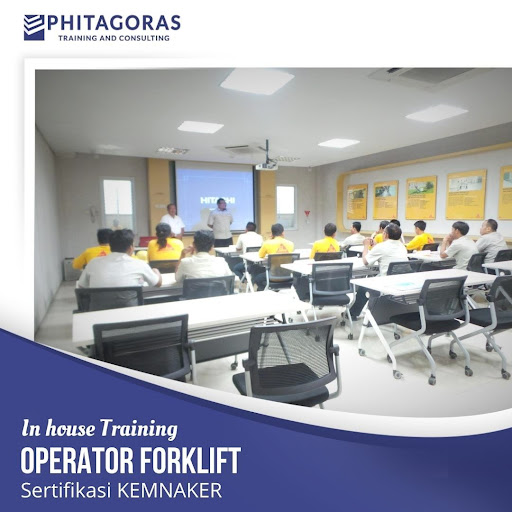 PHITAGORAS
TRAINING AND CONSULTING

HITACHI

In house Training
OPERATOR FORKLIFT
Sertifikasi KEMNAKER